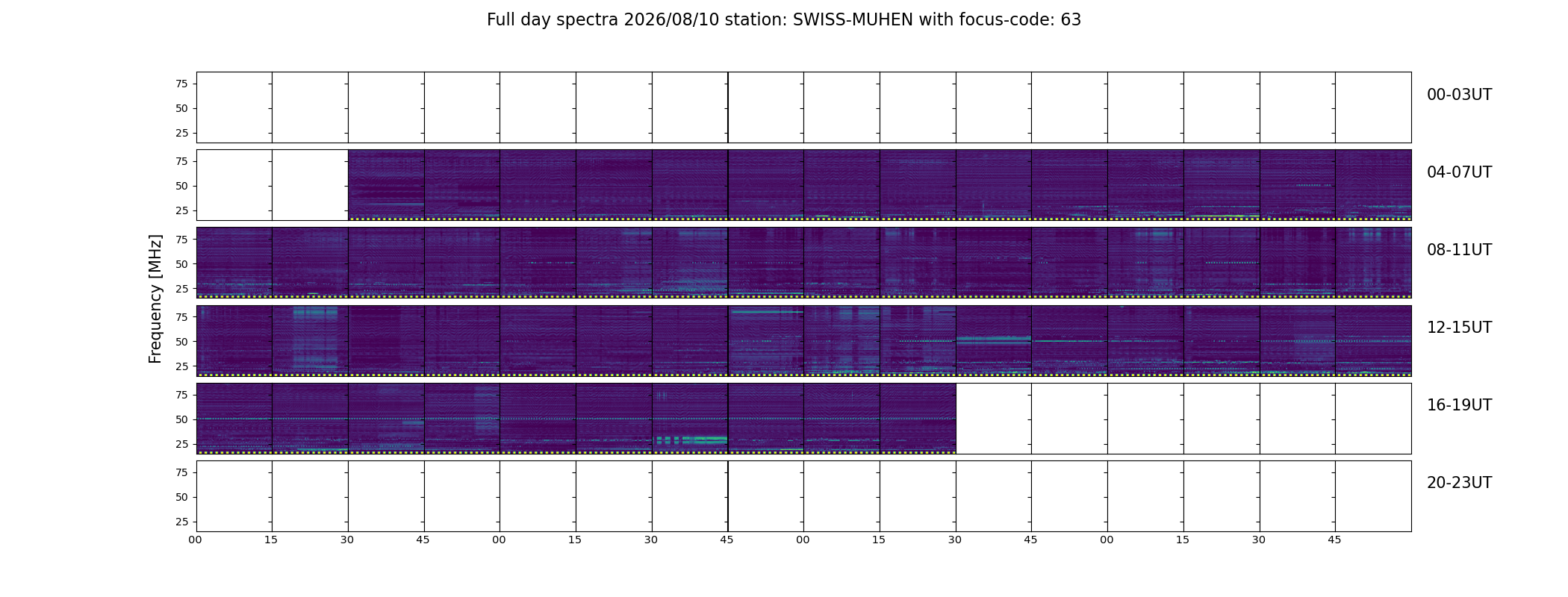 Full day spectra 2026/08/10 station: SWISS-MUHEN with focus-code: 63

Frequency [MHz]

75
50
25
00-03UT

75
50
25
04-07UT

75
50
25
08-11UT

75
50
25
12-15UT

75
50
25
16-19UT

75
50
25
20-23UT

00 15 30 45 00 15 30 45 00 15 30 45 00 15 30 45